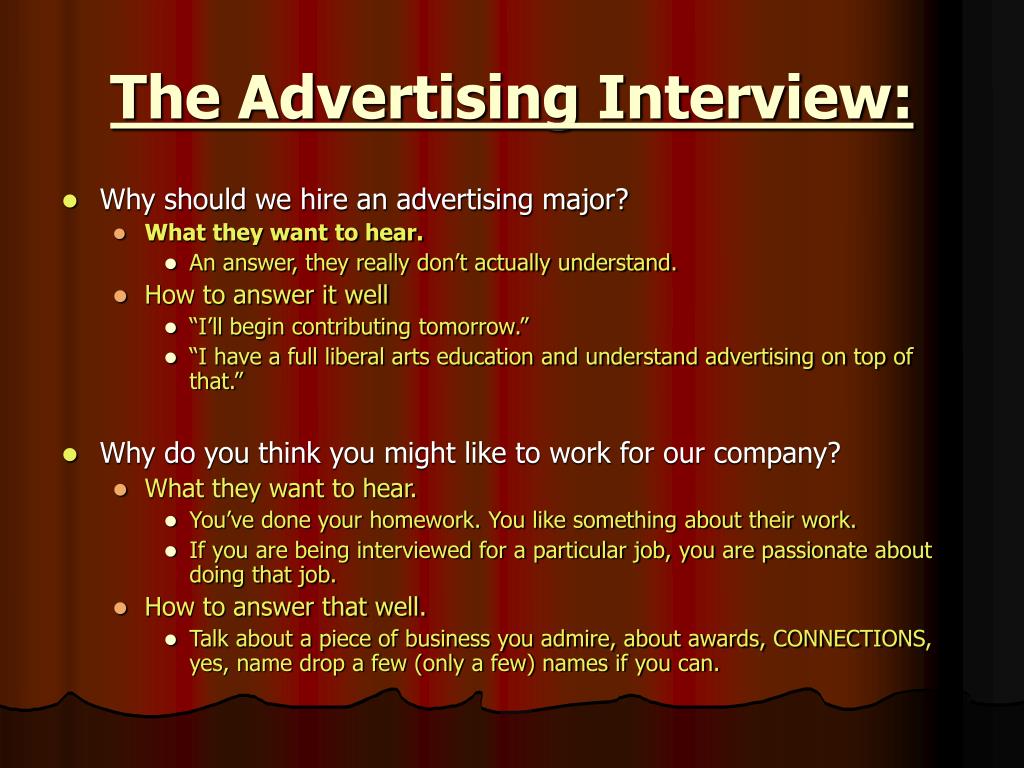 The Advertising Interview:

- Why should we hire an advertising major?
  - What they want to hear.
    - An answer, they really don't actually understand.
  - How to answer it well
    - "I'll begin contributing tomorrow."
    - "I have a full liberal arts education and understand advertising on top of that."

- Why do you think you might like to work for our company?
  - What they want to hear.
    - You've done your homework. You like something about their work.
    - If you are being interviewed for a particular job, you are passionate about doing that job.
  - How to answer that well.
    - Talk about a piece of business you admire, about awards, CONNECTIONS, yes, name drop a few (only a few) names if you can.